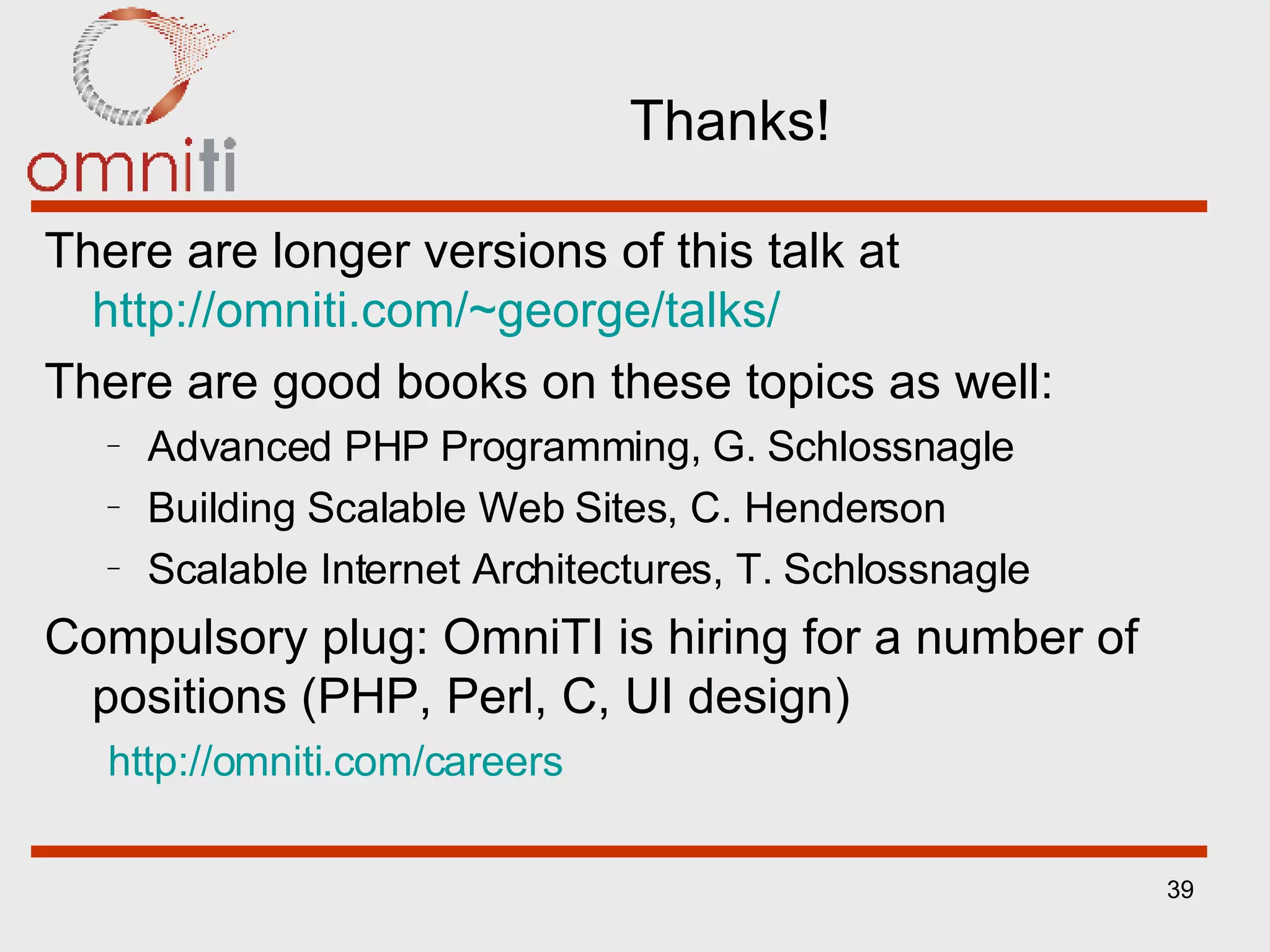 omniti

Thanks!

There are longer versions of this talk at http://omniti.com/~george/talks/

There are good books on these topics as well:

– Advanced PHP Programming, G. Schlossnagle
– Building Scalable Web Sites, C. Henderson
– Scalable Internet Architectures, T. Schlossnagle

Compulsory plug: OmniTI is hiring for a number of positions (PHP, Perl, C, UI design)

http://omniti.com/careers

39